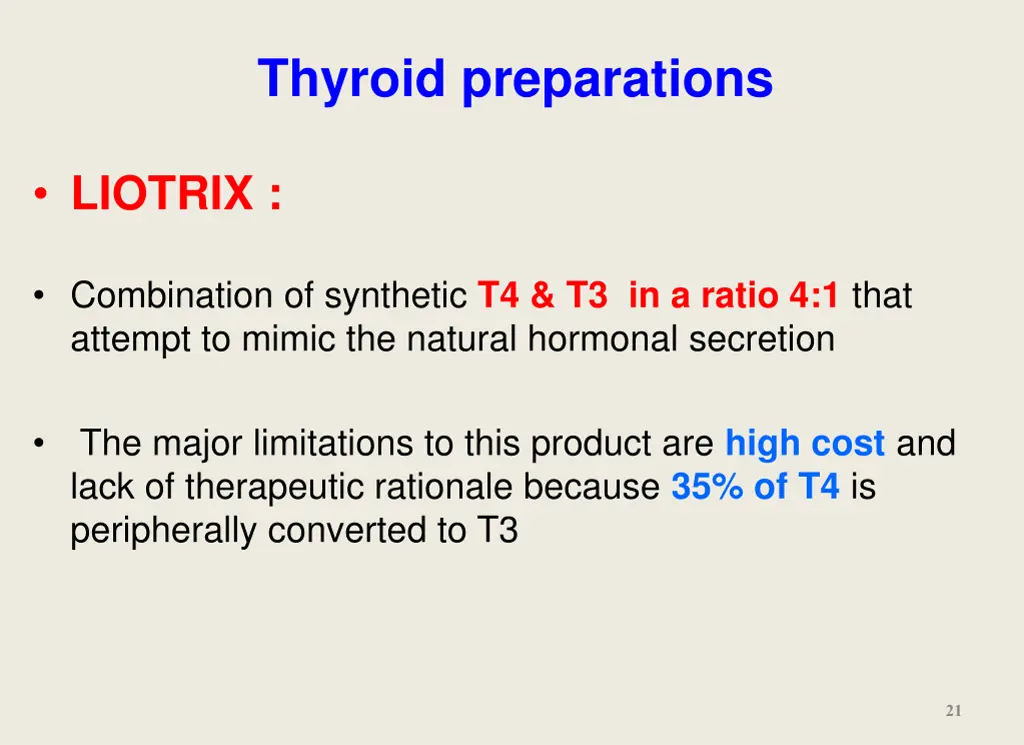 Thyroid preparations

• LIOTRIX :

• Combination of synthetic T4 & T3 in a ratio 4:1 that attempt to mimic the natural hormonal secretion

• The major limitations to this product are high cost and lack of therapeutic rationale because 35% of T4 is peripherally converted to T3

21